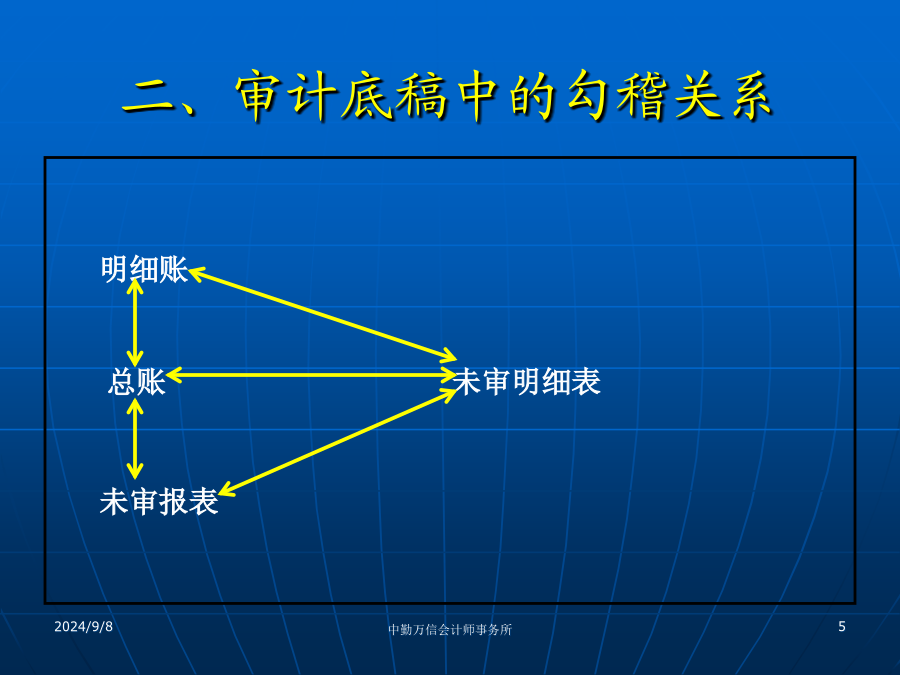 二、审计底稿中的勾稽关系

明细账

总账

未审明细表

未审报表

2024/9/8

中勤万信会计师事务所

5